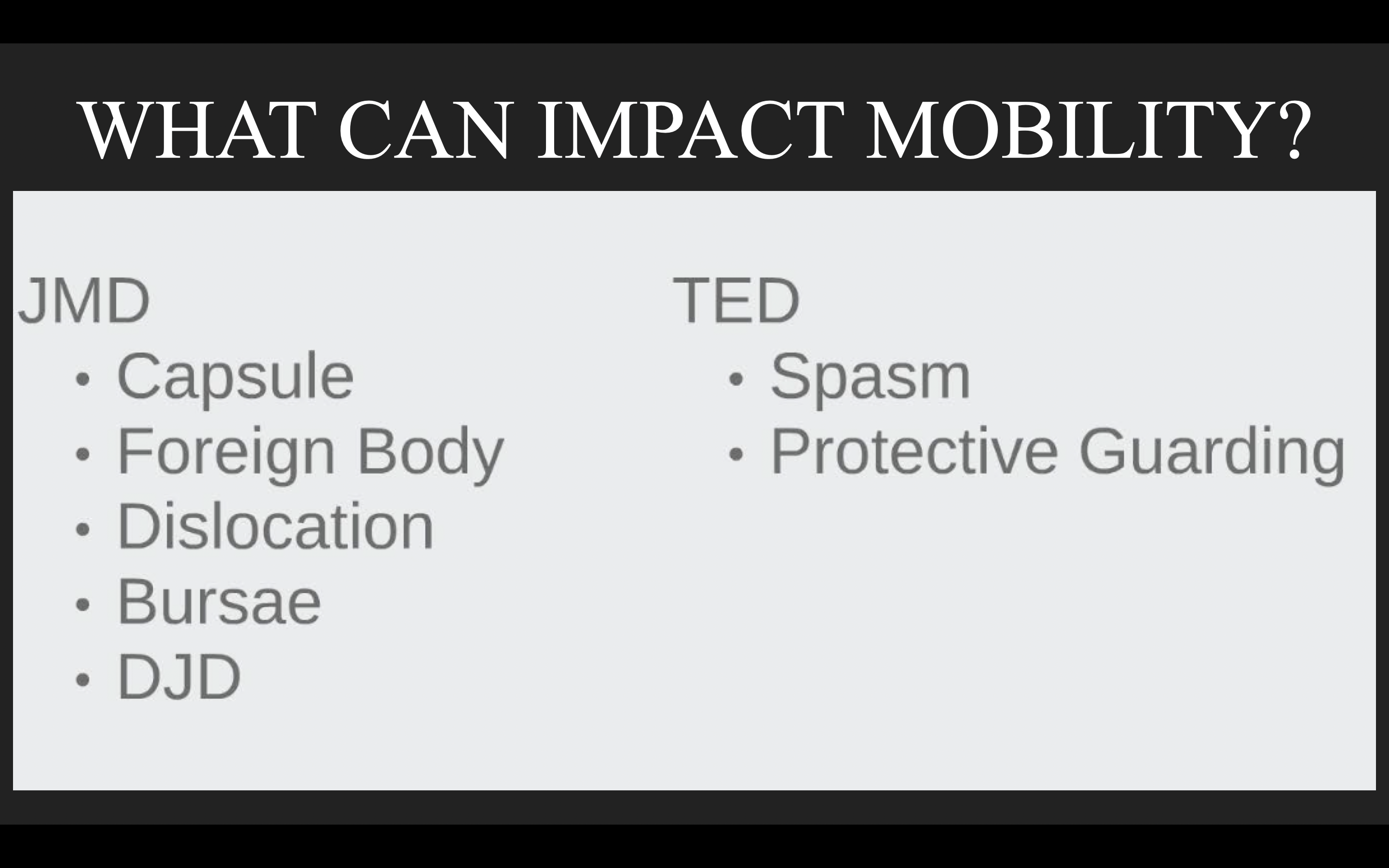 WHAT CAN IMPACT MOBILITY?

JMD
• Capsule
• Foreign Body
• Dislocation
• Bursae
• DJD

TED
• Spasm
• Protective Guarding